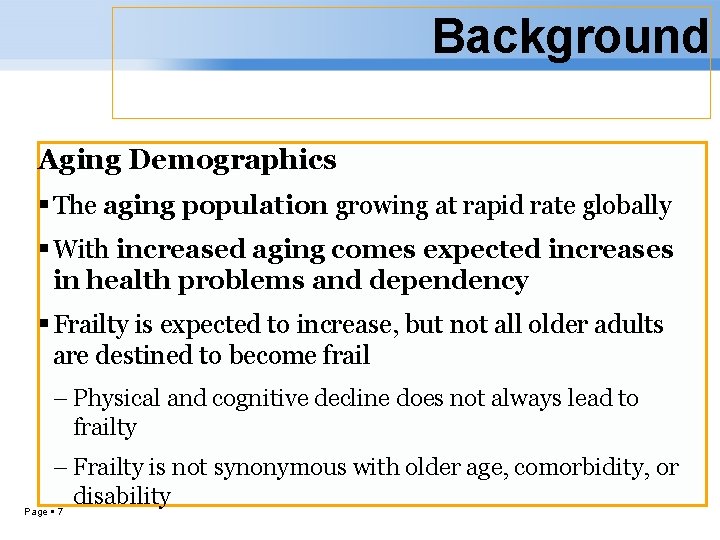 Background

Aging Demographics

▪ The aging population growing at rapid rate globally

▪ With increased aging comes expected increases in health problems and dependency

▪ Frailty is expected to increase, but not all older adults are destined to become frail

– Physical and cognitive decline does not always lead to frailty

– Frailty is not synonymous with older age, comorbidity, or disability

Page ▪ 7